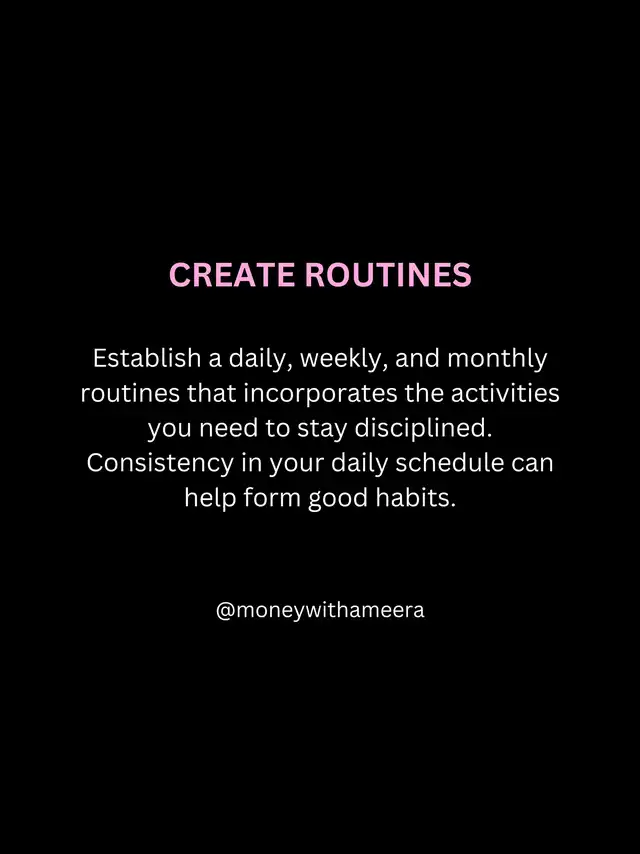 CREATE ROUTINES

Establish a daily, weekly, and monthly routines that incorporates the activities you need to stay disciplined. Consistency in your daily schedule can help form good habits.

@moneywithameera